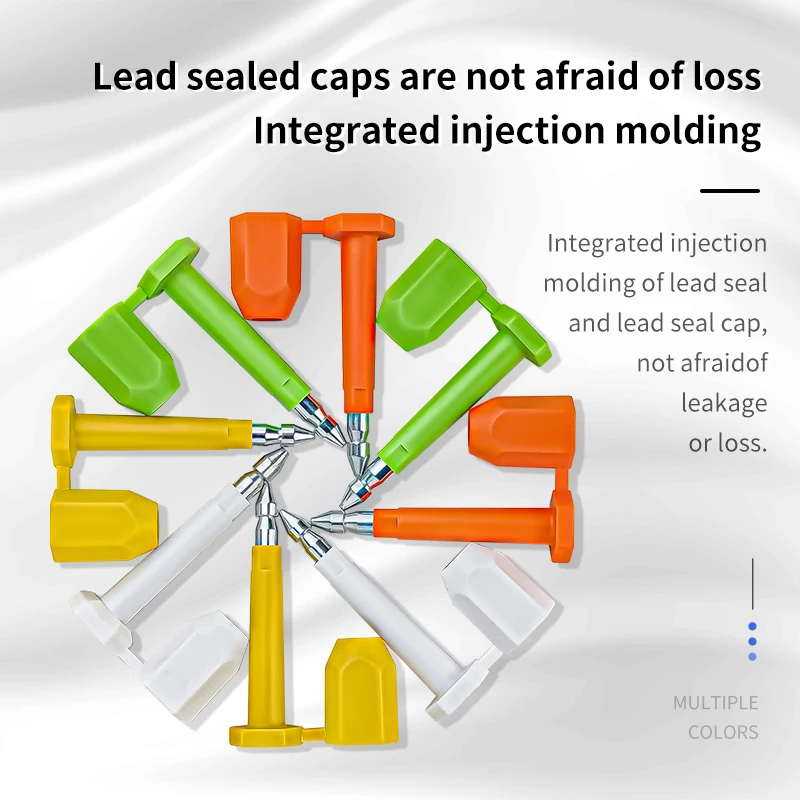 Lead sealed caps are not afraid of loss
Integrated injection molding

Integrated injection molding of lead seal and lead seal cap, not afraidof leakage or loss.

MULTIPLE COLORS